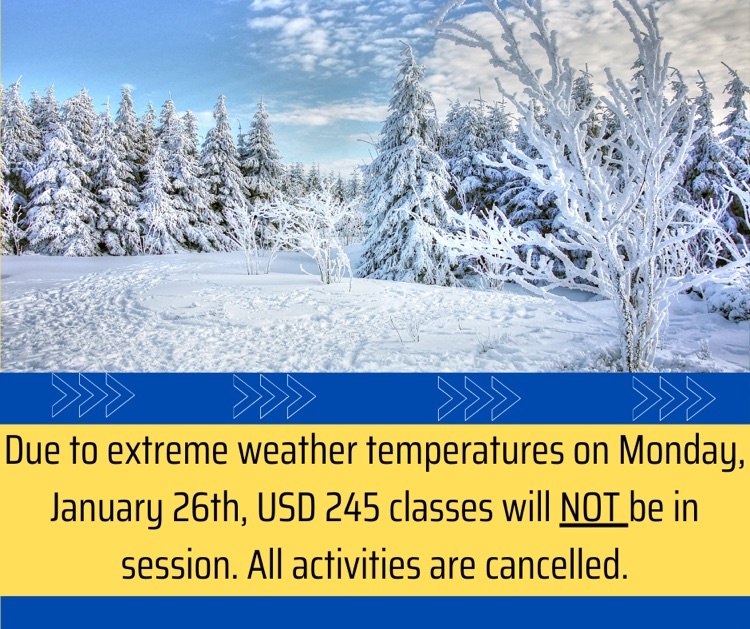 Due to extreme weather temperatures on Monday, January 26th, USD 245 classes will NOT be in session. All activities are cancelled.